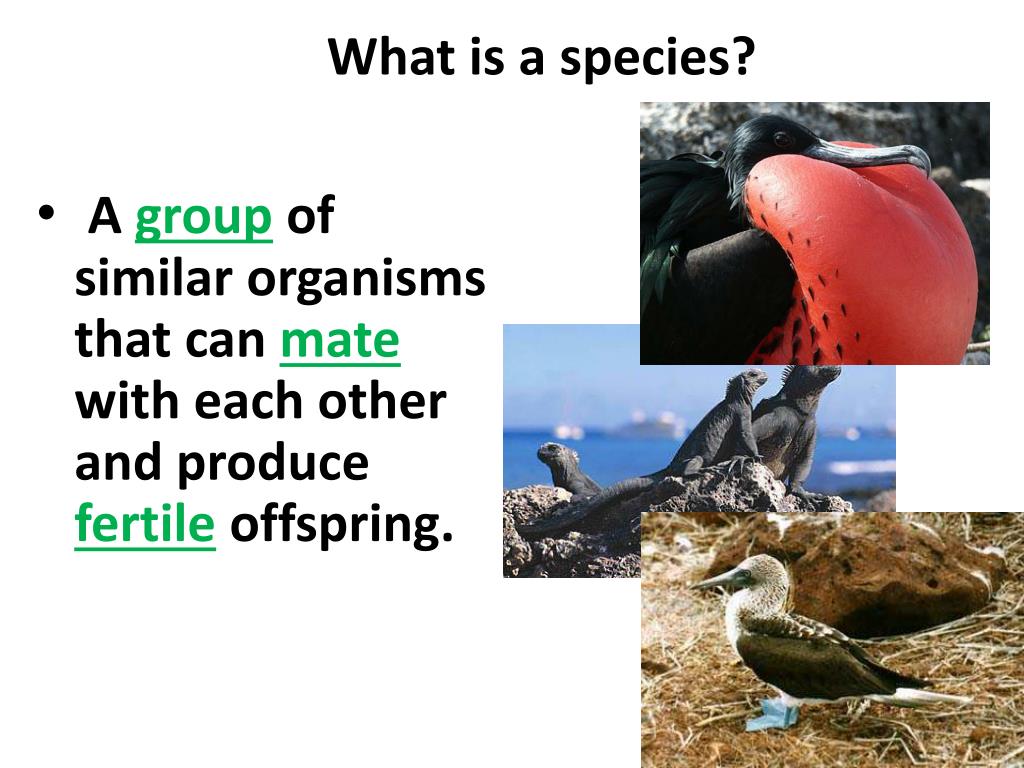 What is a species?

• A group of similar organisms that can mate with each other and produce fertile offspring.